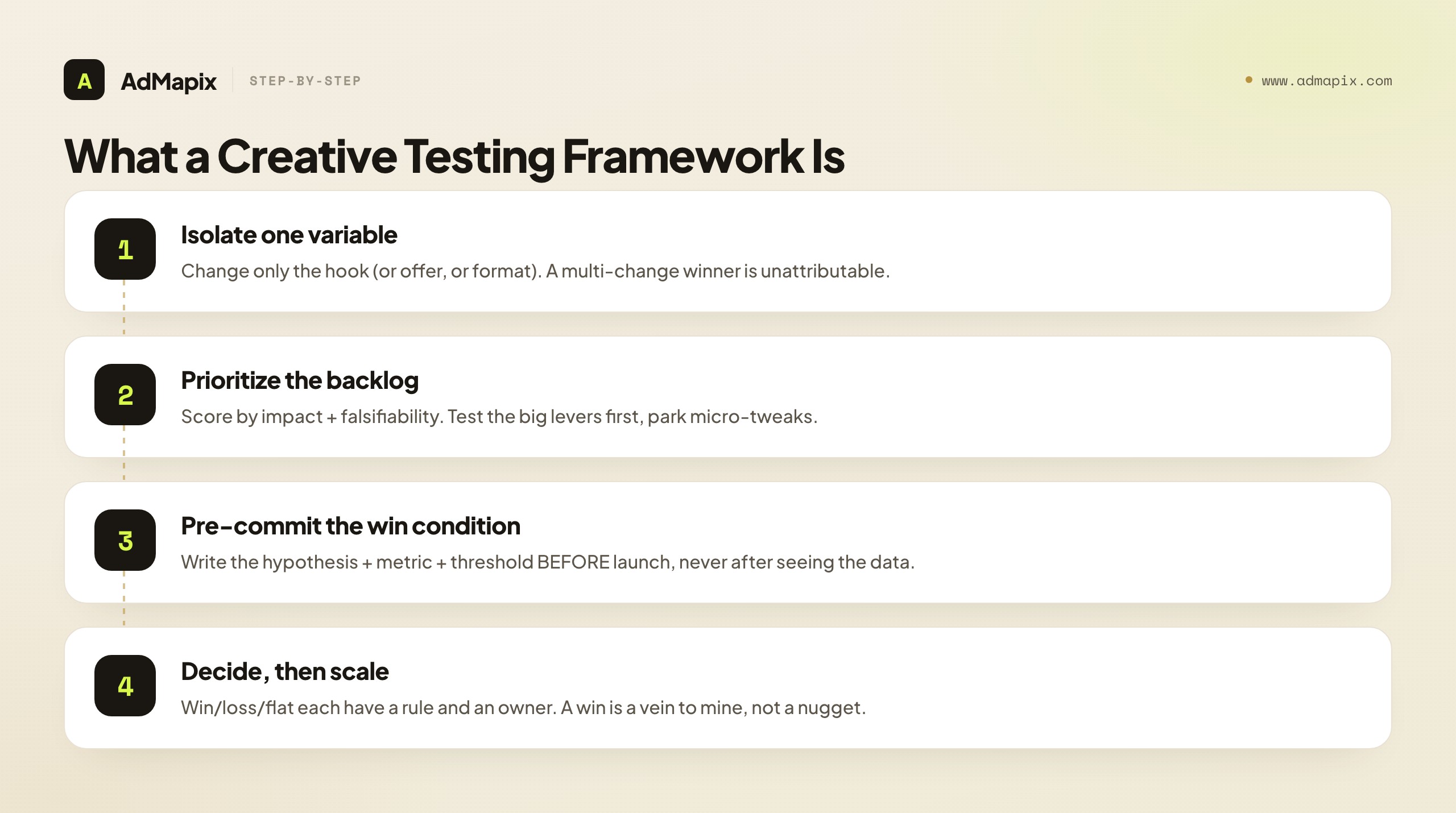 A AdMapix STEP-BY-STEP

www.admapix.com

What a Creative Testing Framework Is

1
Isolate one variable
Change only the hook (or offer, or format). A multi-change winner is unattributable.

2
Prioritize the backlog
Score by impact + falsifiability. Test the big levers first, park micro-tweaks.

3
Pre-commit the win condition
Write the hypothesis + metric + threshold BEFORE launch, never after seeing the data.

4
Decide, then scale
Win/loss/flat each have a rule and an owner. A win is a vein to mine, not a nugget.